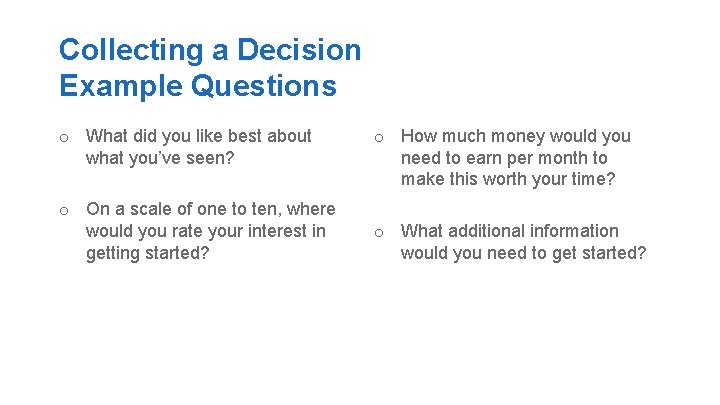 Collecting a Decision Example Questions

o What did you like best about what you've seen?

o On a scale of one to ten, where would you rate your interest in getting started?

o How much money would you need to earn per month to make this worth your time?

o What additional information would you need to get started?